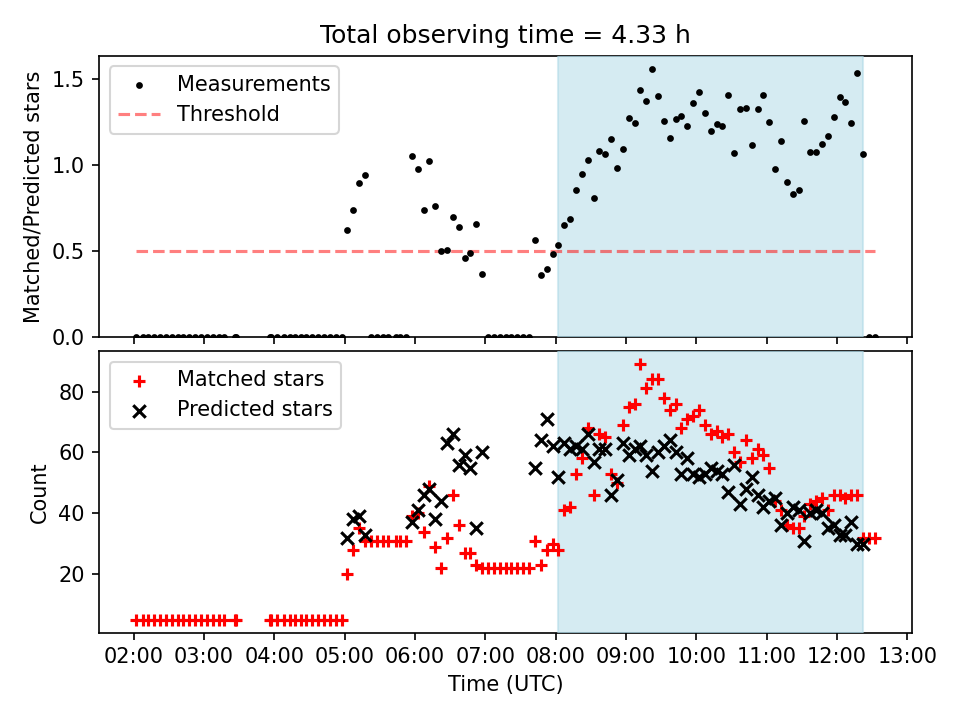 Total observing time = 4.33 h

Measurements
Threshold

Matched/Predicted stars

1.5
1.0
0.5
0.0

Matched stars
Predicted stars

Count

80
60
40
20

02:00 03:00 04:00 05:00 06:00 07:00 08:00 09:00 10:00 11:00 12:00 13:00
Time (UTC)